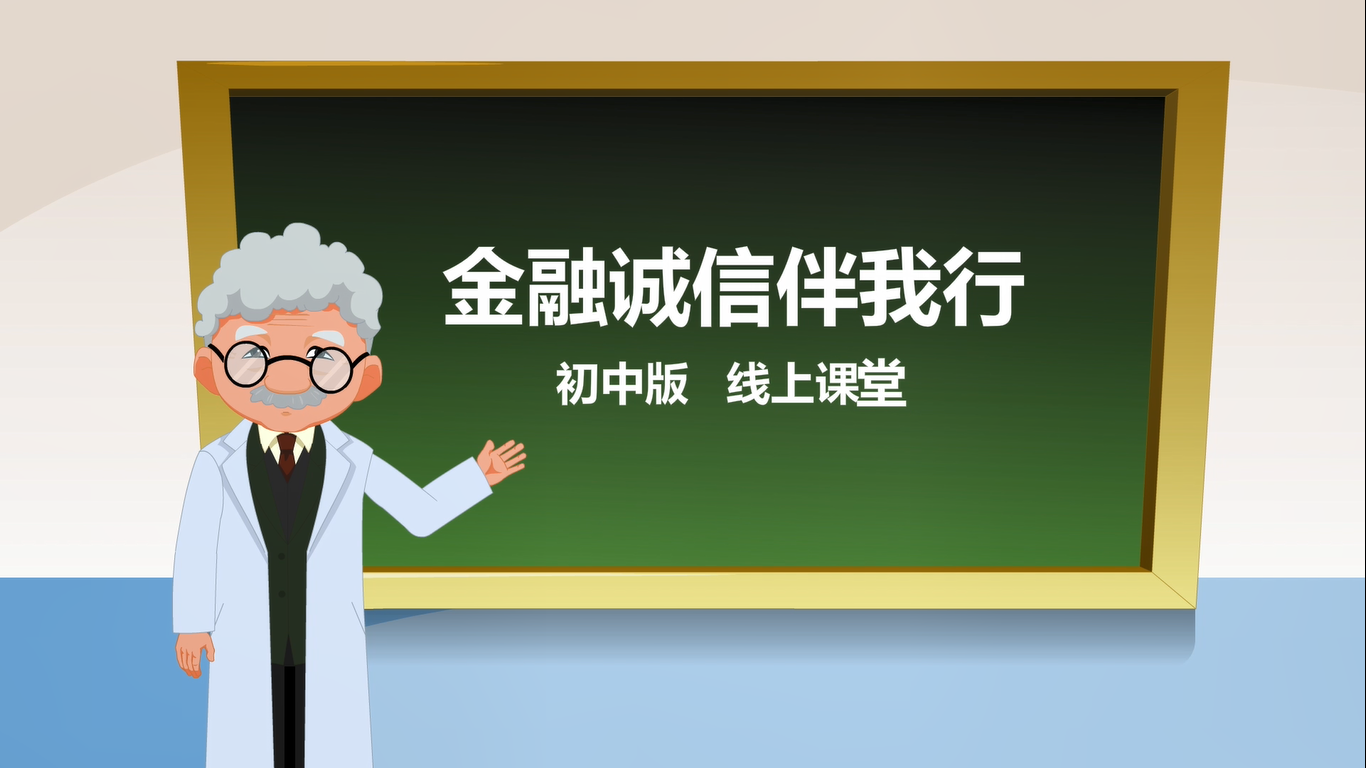 金融诚信伴我行

初中版　线上课堂